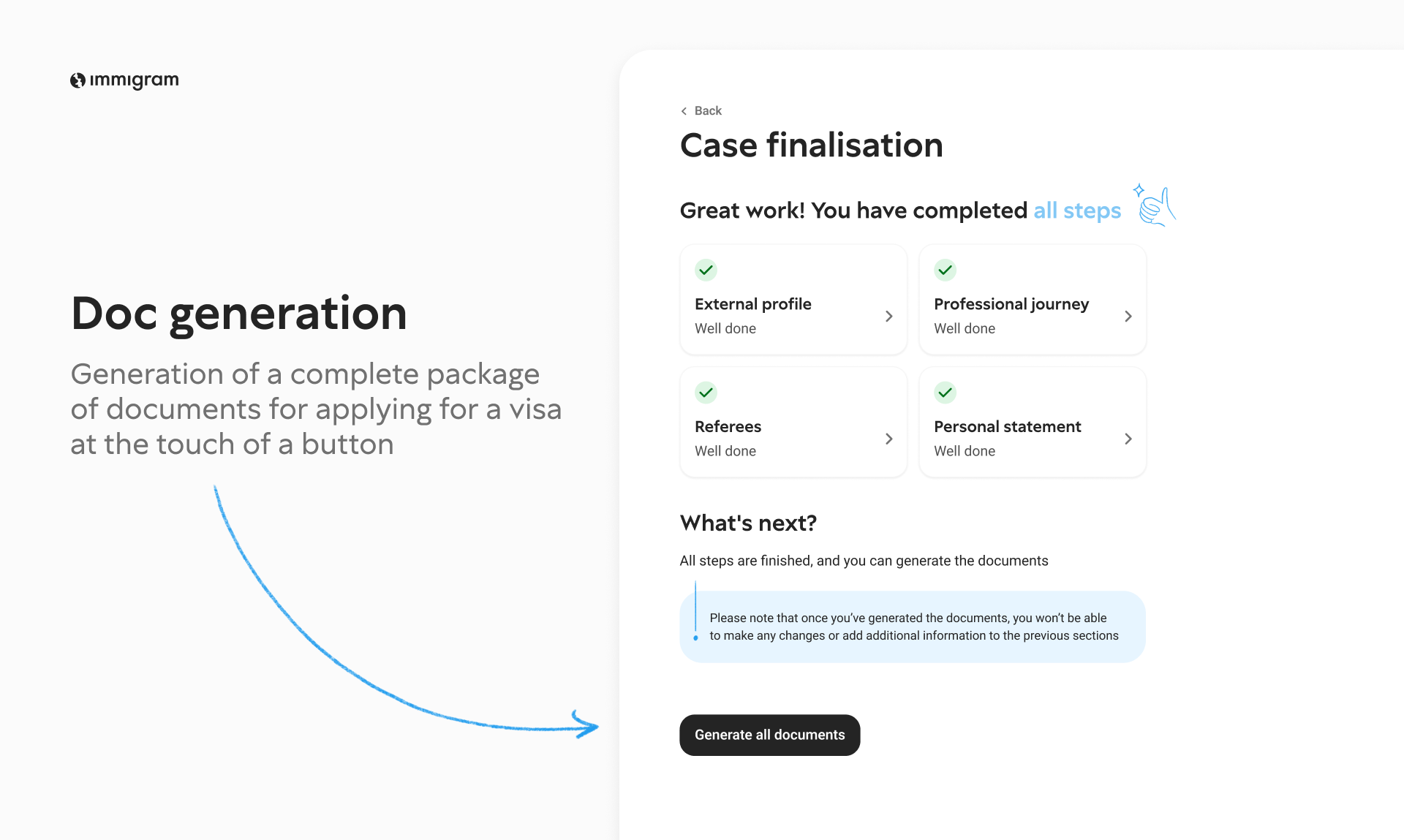 immigram

Doc generation

Generation of a complete package of documents for applying for a visa at the touch of a button

Back

Case finalisation

Great work! You have completed all steps

External profile
Well done

Professional journey
Well done

Referees
Well done

Personal statement
Well done

What's next?

All steps are finished, and you can generate the documents

Please note that once you've generated the documents, you won't be able to make any changes or add additional information to the previous sections

Generate all documents